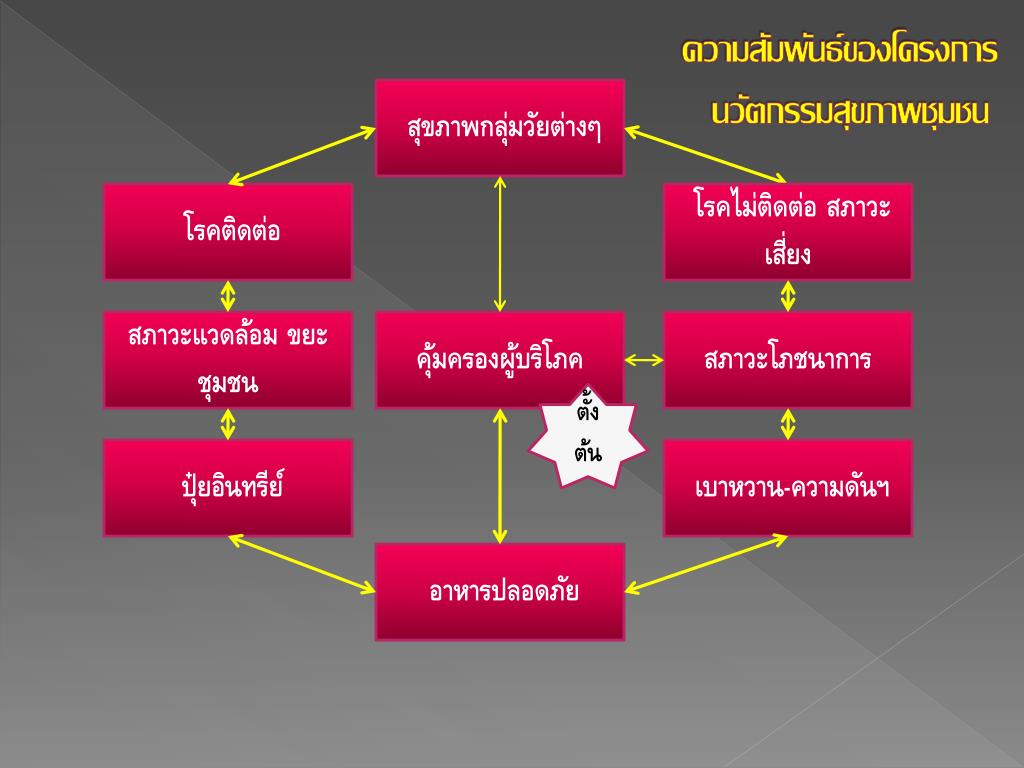 ความสัมพันธ์ของโครงการ

นวัตกรรมสุขภาพชุมชน

สุขภาพกลุ่มวัยต่างๆ

โรคติดต่อ

โรคไม่ติดต่อ สภาวะเสี่ยง

สภาวะแวดล้อม ขยะชุมชน

คุ้มครองผู้บริโภค

สภาวะโภชนาการ

ตั้งต้น

ปุ๋ยอินทรีย์

เบาหวาน-ความดันฯ

อาหารปลอดภัย